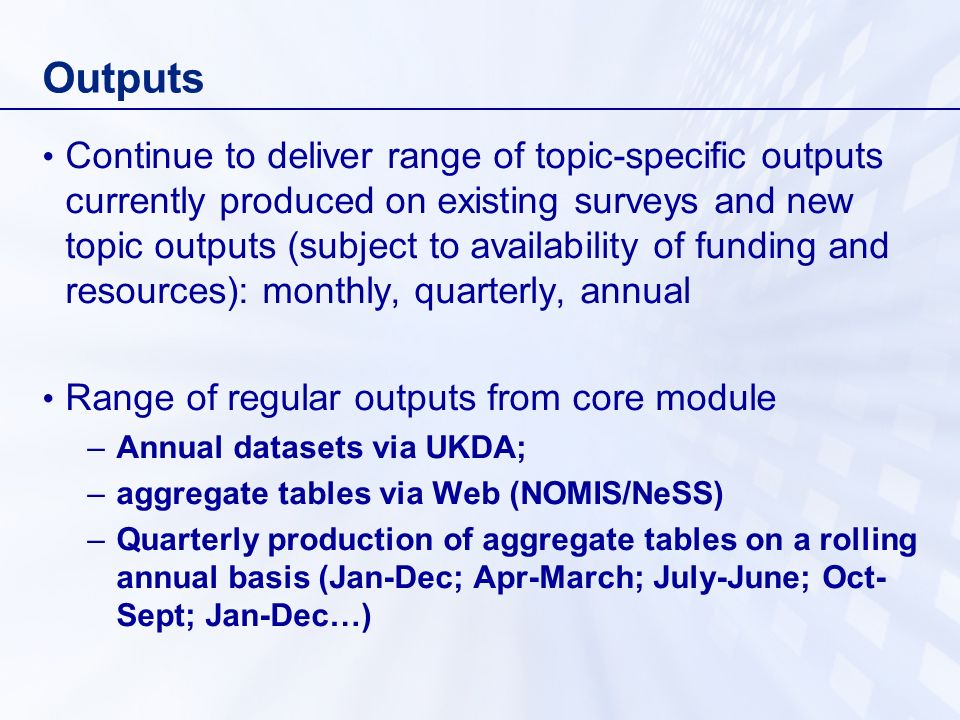 Outputs

• Continue to deliver range of topic-specific outputs currently produced on existing surveys and new topic outputs (subject to availability of funding and resources): monthly, quarterly, annual

• Range of regular outputs from core module
– Annual datasets via UKDA;
– aggregate tables via Web (NOMIS/NeSS)
– Quarterly production of aggregate tables on a rolling annual basis (Jan-Dec; Apr-March; July-June; Oct-Sept; Jan-Dec…)